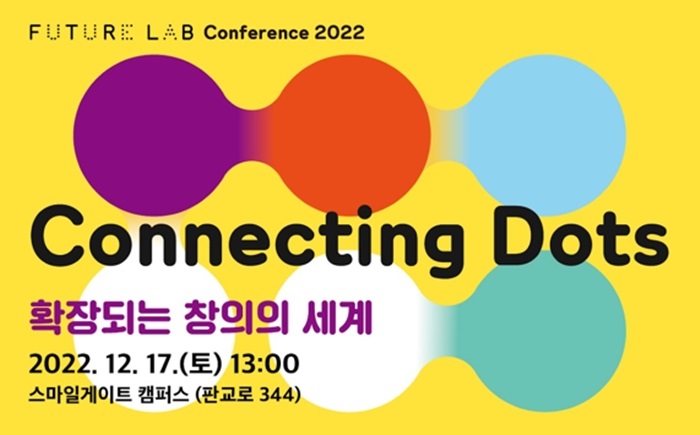 FUTURE LAB Conference 2022

Connecting Dots

확장되는 창의의 세계

2022. 12. 17.(토) 13:00
스마일게이트 캠퍼스 (판교로 344)